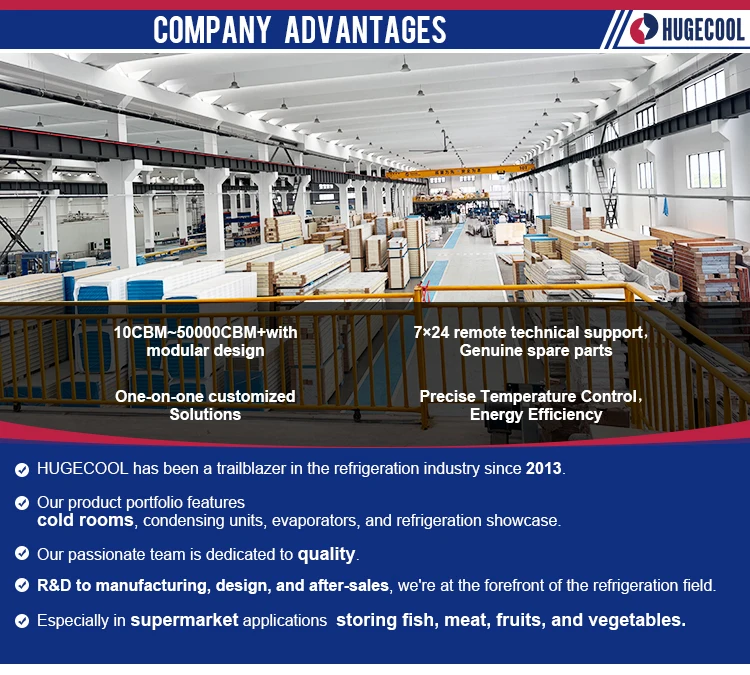 COMPANY ADVANTAGES

HUGECOOL

10CBM~50000CBM+with modular design

7×24 remote technical support, Genuine spare parts

One-on-one customized Solutions

Precise Temperature Control, Energy Efficiency

HUGECOOL has been a trailblazer in the refrigeration industry since 2013.

Our product portfolio features cold rooms, condensing units, evaporators, and refrigeration showcase.

Our passionate team is dedicated to quality.

R&D to manufacturing, design, and after-sales, we're at the forefront of the refrigeration field.

Especially in supermarket applications storing fish, meat, fruits, and vegetables.